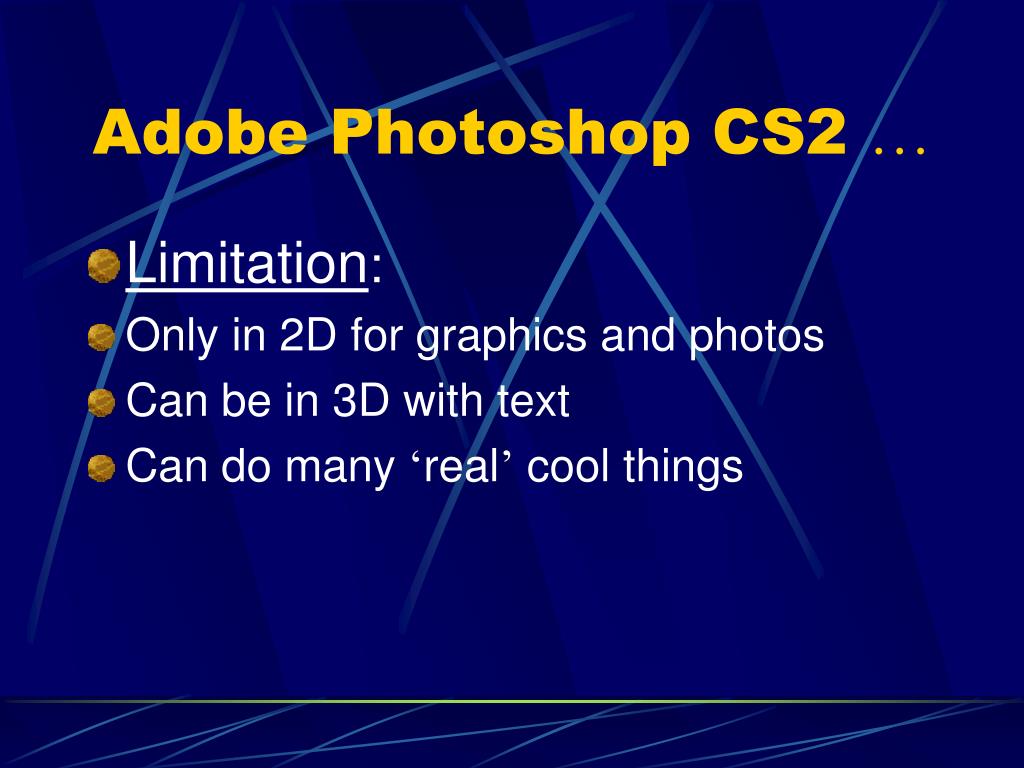 Adobe Photoshop CS2 …

Limitation:

Only in 2D for graphics and photos

Can be in 3D with text

Can do many ‘real’ cool things